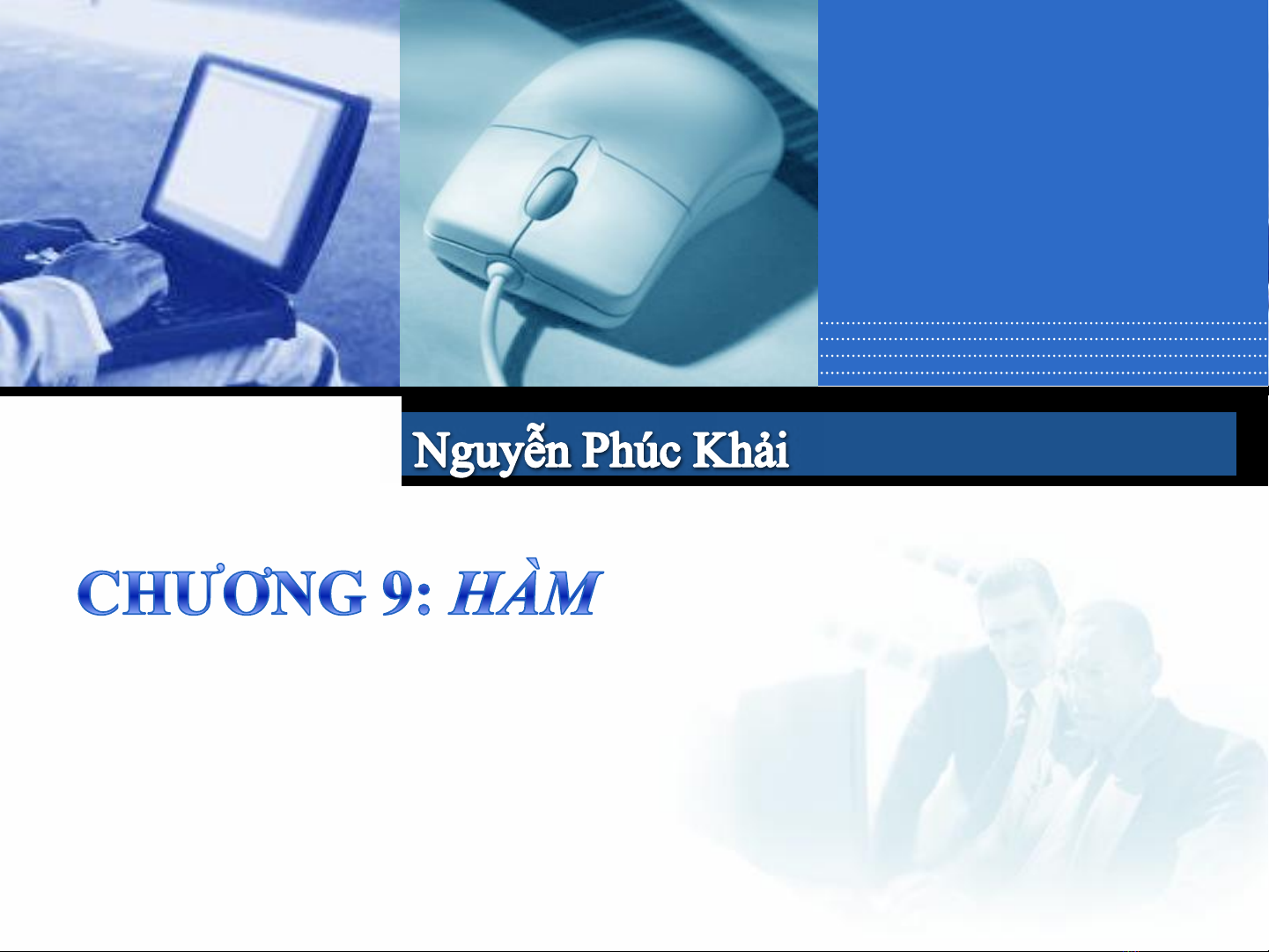 Nguyễn Phúc Khải

CHƯƠNG 9: HÀM